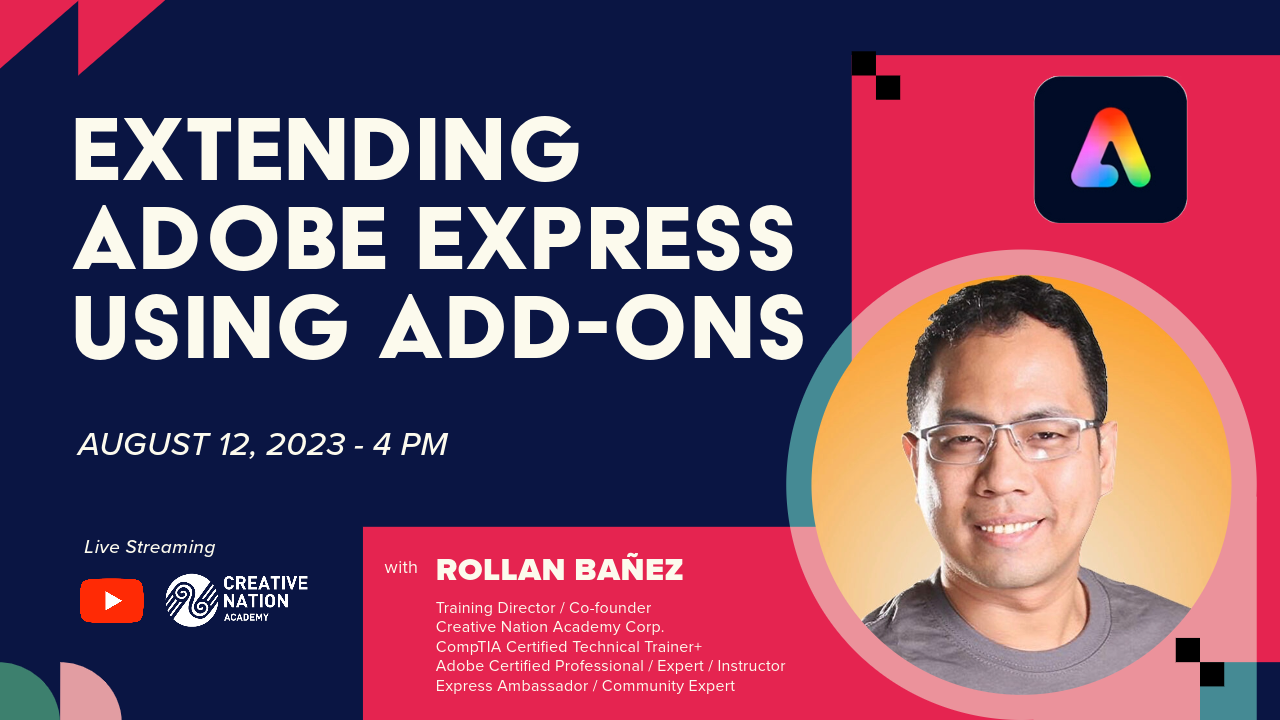 EXTENDING ADOBE EXPRESS USING ADD-ONS

AUGUST 12, 2023 - 4 PM

Live Streaming

CREATIVE NATION ACADEMY

with ROLLAN BAÑEZ

Training Director / Co-founder
Creative Nation Academy Corp.
CompTIA Certified Technical Trainer+
Adobe Certified Professional / Expert / Instructor
Express Ambassador / Community Expert